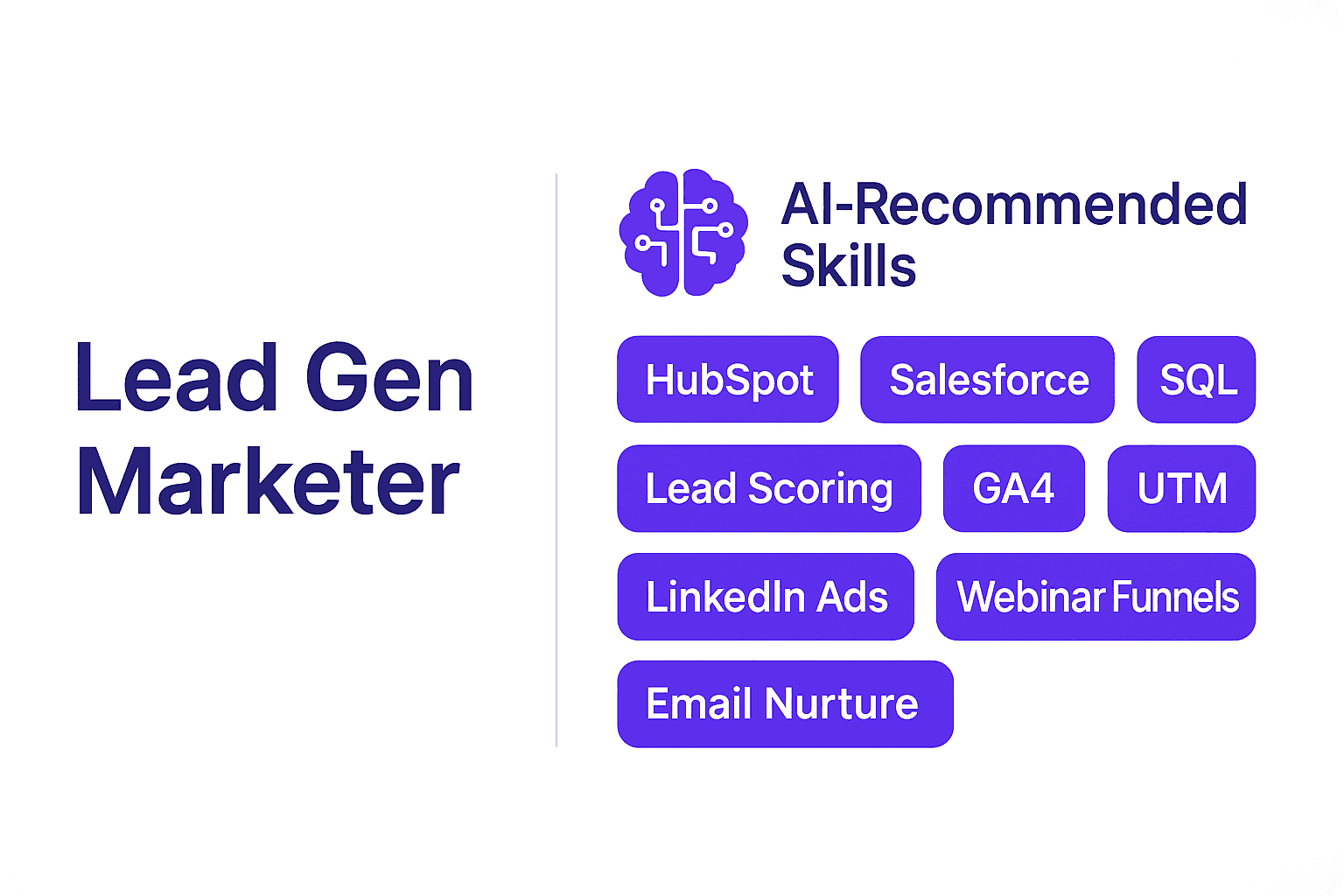 Lead Gen Marketer

AI-Recommended Skills

HubSpot
Salesforce
SQL
Lead Scoring
GA4
UTM
LinkedIn Ads
Webinar Funnels
Email Nurture